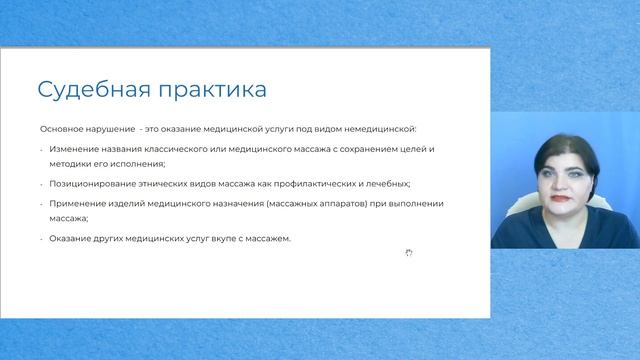 Судебная практика

Основное нарушение – это оказание медицинской услуги под видом немедицинской:

- Изменение названия классического или медицинского массажа с сохранением целей и методики его исполнения;
- Позиционирование этнических видов массажа как профилактических и лечебных;
- Применение изделий медицинского назначения (массажных аппаратов) при выполнении массажа;
- Оказание других медицинских услуг вкупе с массажем.